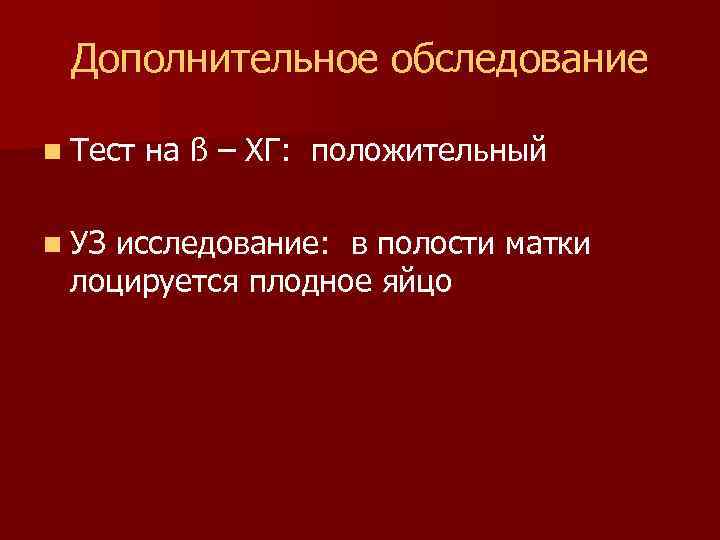 Дополнительное обследование

Тест на ß – ХГ: положительный

УЗ исследование: в полости матки лоцируется плодное яйцо